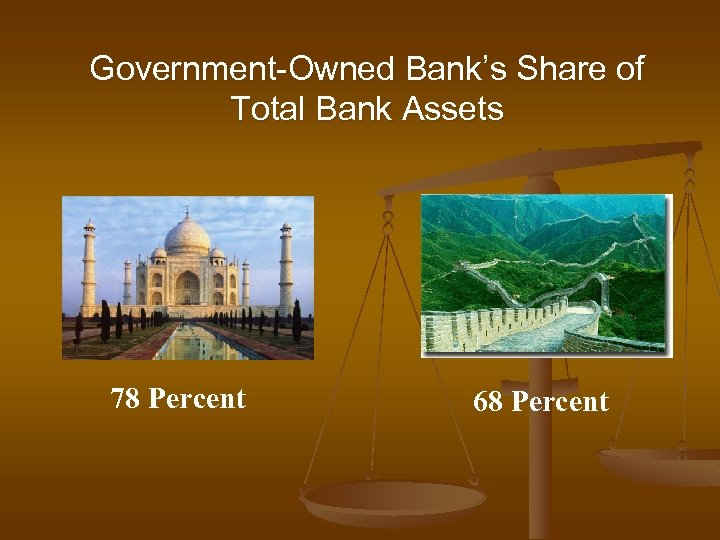 Government-Owned Bank's Share of Total Bank Assets

78 Percent

68 Percent